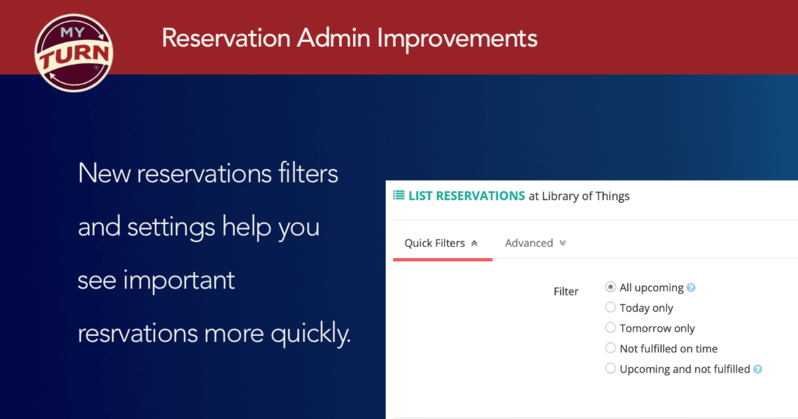 MY TURN

Reservation Admin Improvements

New reservations filters and settings help you see important resrvations more quickly.

LIST RESERVATIONS at Library of Things

Quick Filters

Advanced

Filter

All upcoming

Today only

Tomorrow only

Not fulfilled on time

Upcoming and not fulfilled